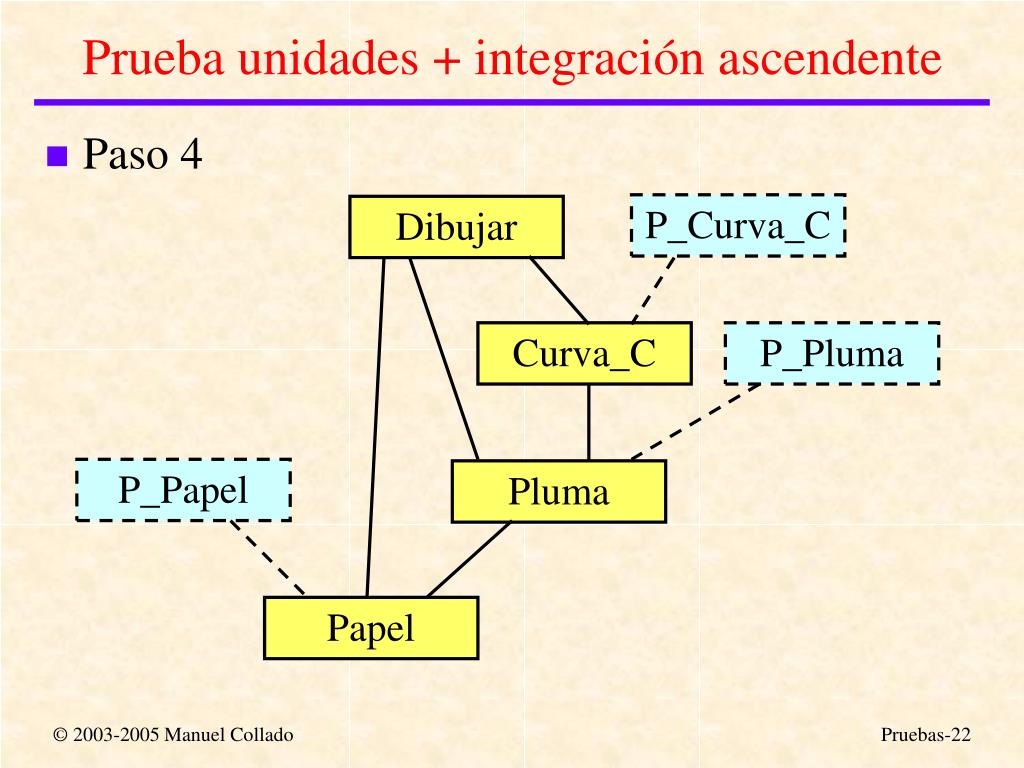 Prueba unidades + integración ascendente

Paso 4

Dibujar

P_Curva_C

Curva_C

P_Pluma

P_Papel

Pluma

Papel

© 2003-2005 Manuel Collado

Pruebas-22